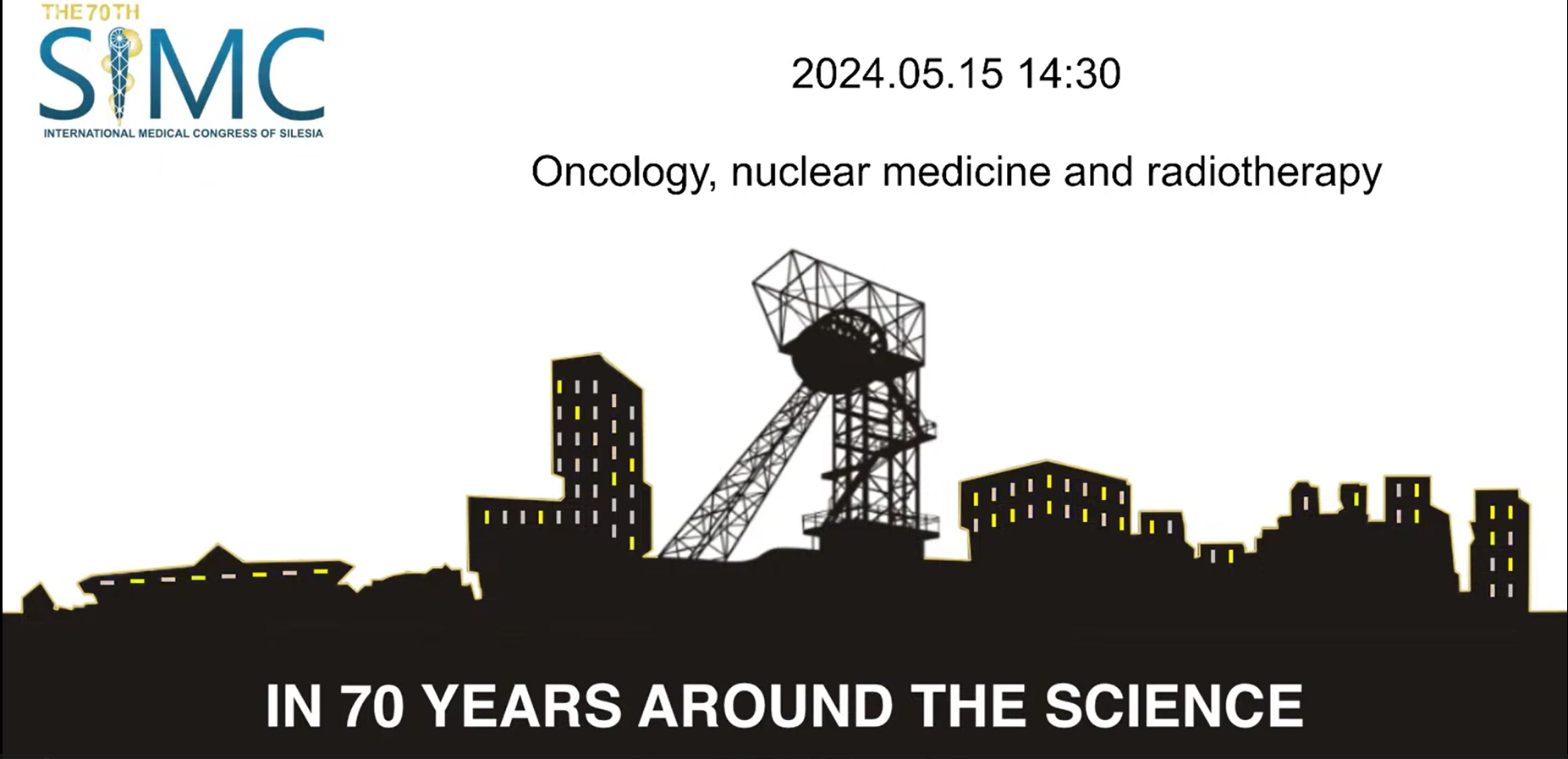 THE 70TH
SIMC
INTERNATIONAL MEDICAL CONGRESS OF SILESIA

2024.05.15 14:30

Oncology, nuclear medicine and radiotherapy

IN 70 YEARS AROUND THE SCIENCE